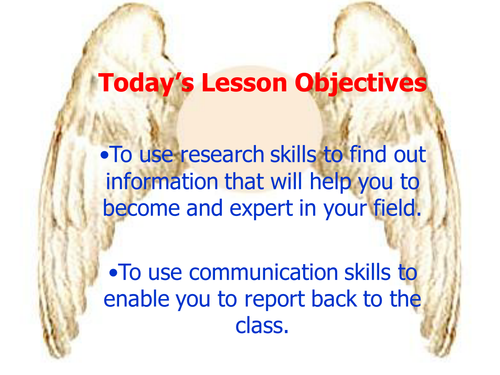 Today’s Lesson Objectives

•To use research skills to find out information that will help you to become and expert in your field.

•To use communication skills to enable you to report back to the class.